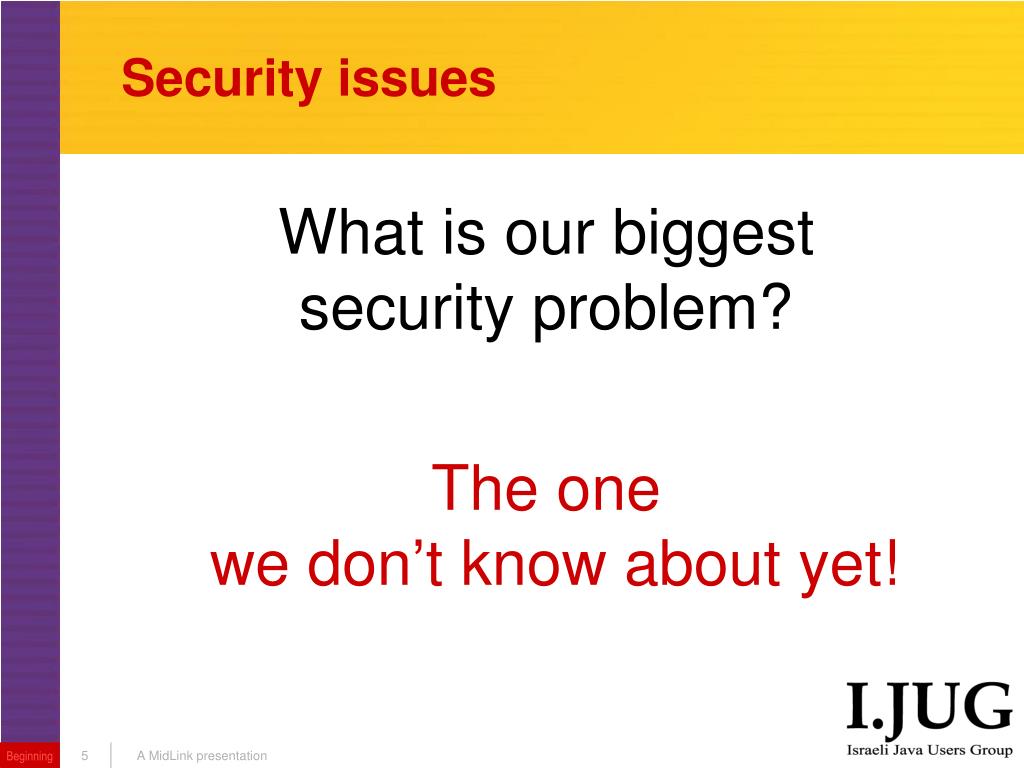 Security issues

What is our biggest security problem?

The one
we don’t know about yet!

I.JUG
Israeli Java Users Group

Beginning 5 A MidLink presentation